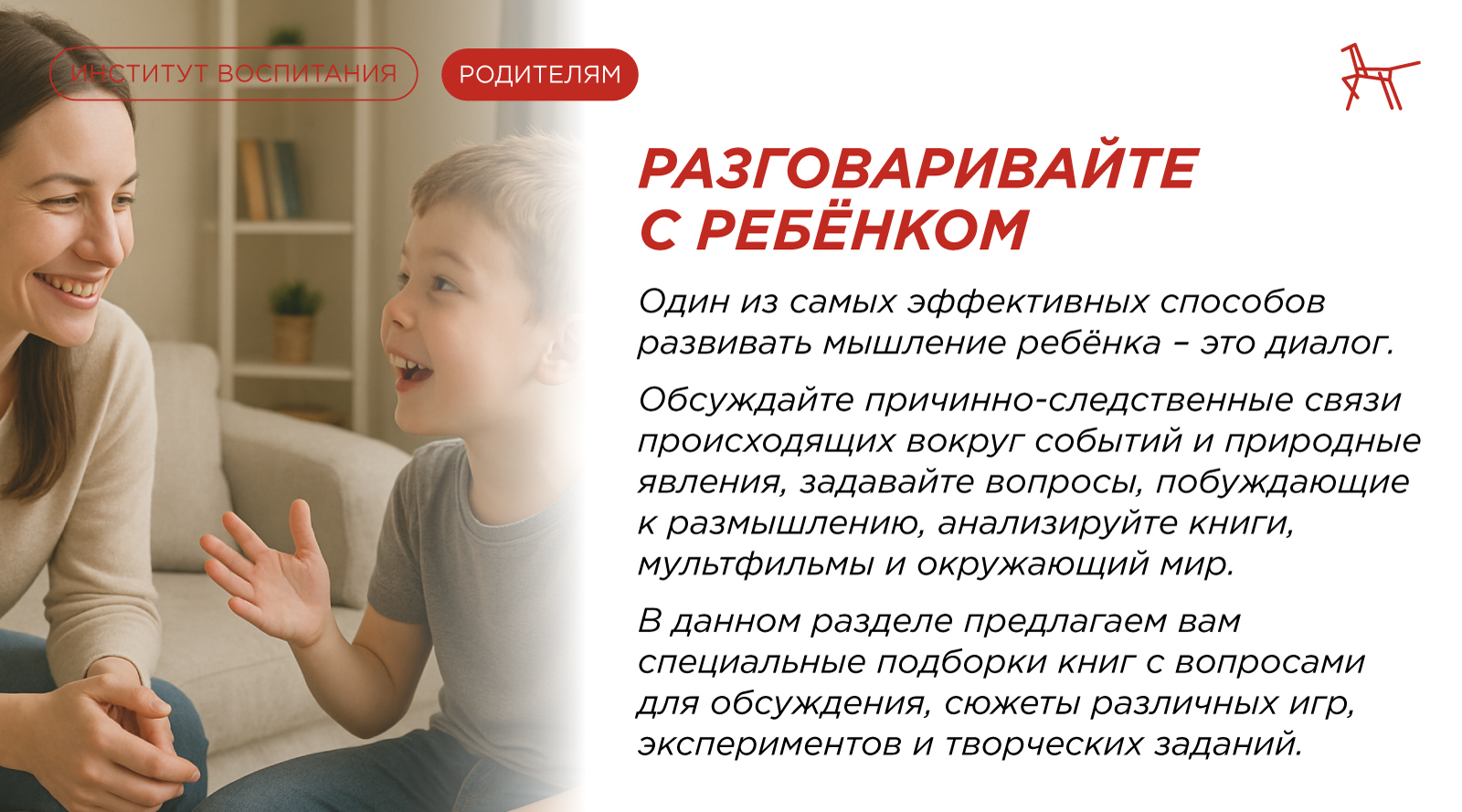 ИНСТИТУТ ВОСПИТАНИЯ

РОДИТЕЛЯМ

РАЗГОВАРИВАЙТЕ С РЕБЁНКОМ

Один из самых эффективных способов развивать мышление ребёнка – это диалог.

Обсуждайте причинно-следственные связи происходящих вокруг событий и природные явления, задавайте вопросы, побуждающие к размышлению, анализируйте книги, мультфильмы и окружающий мир.

В данном разделе предлагаем вам специальные подборки книг с вопросами для обсуждения, сюжеты различных игр, экспериментов и творческих заданий.